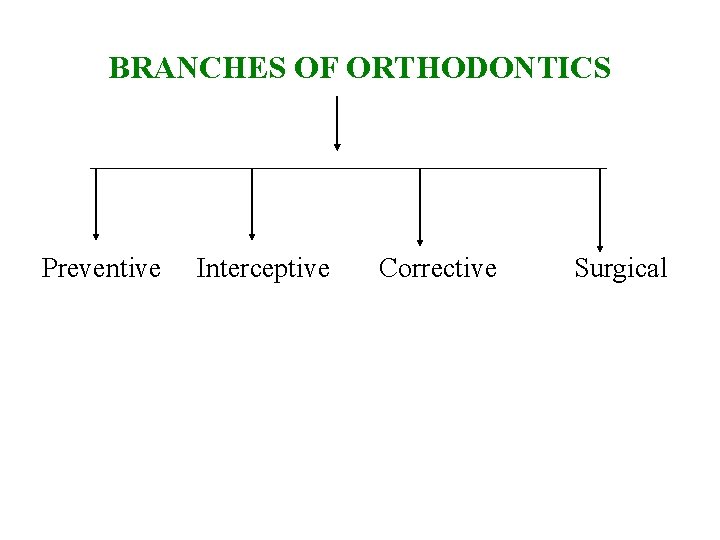 BRANCHES OF ORTHODONTICS

Preventive Interceptive Corrective Surgical